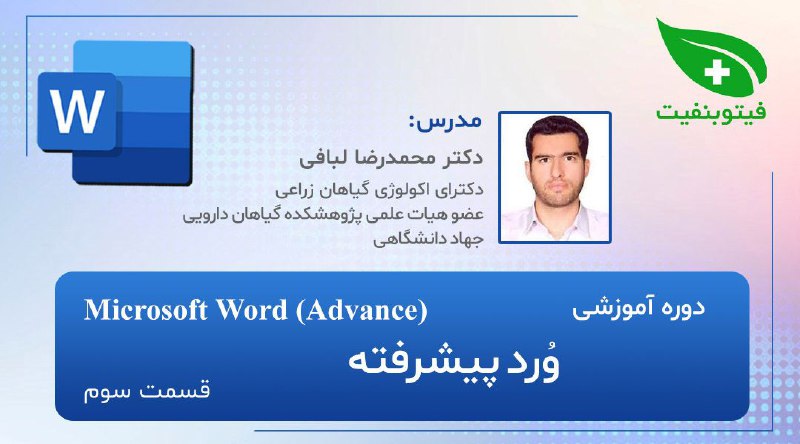 فیتوبنفیت

W

مدرس:
دکتر محمدرضا لبافی
دکترای اکولوژی گیاهان زراعی
عضو هیات علمی پژوهشکده گیاهان دارویی
جهاد دانشگاهی

دوره آموزشی
Microsoft Word (Advance)
وُرد پیشرفته
قسمت سوم